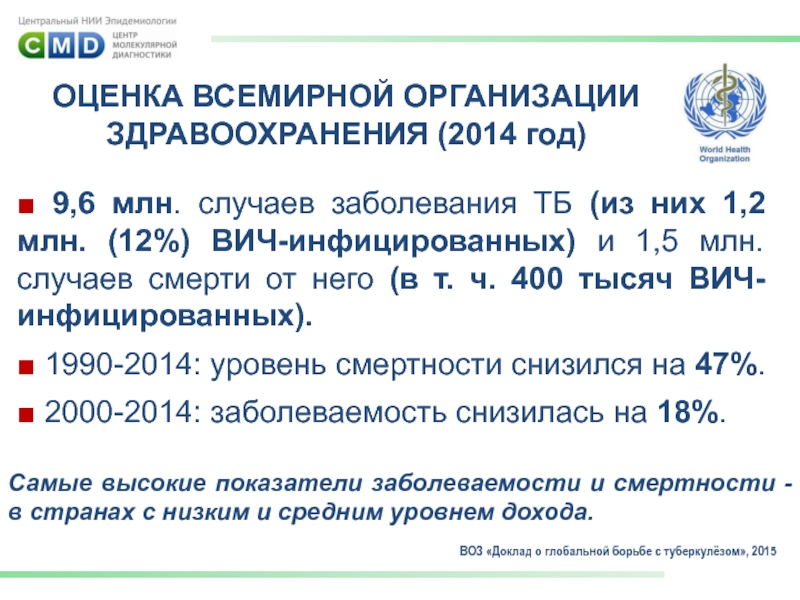 Центральный НИИ Эпидемиологии
CMD ЦЕНТР МОЛЕКУЛЯРНОЙ ДИАГНОСТИКИ

ОЦЕНКА ВСЕМИРНОЙ ОРГАНИЗАЦИИ ЗДРАВООХРАНЕНИЯ (2014 год)

World Health Organization

■ 9,6 млн. случаев заболевания ТБ (из них 1,2 млн. (12%) ВИЧ-инфицированных) и 1,5 млн. случаев смерти от него (в т. ч. 400 тысяч ВИЧ-инфицированных).

■ 1990-2014: уровень смертности снизился на 47%.

■ 2000-2014: заболеваемость снизилась на 18%.

Самые высокие показатели заболеваемости и смертности - в странах с низким и средним уровнем дохода.

ВОЗ «Доклад о глобальной борьбе с туберкулёзом», 2015